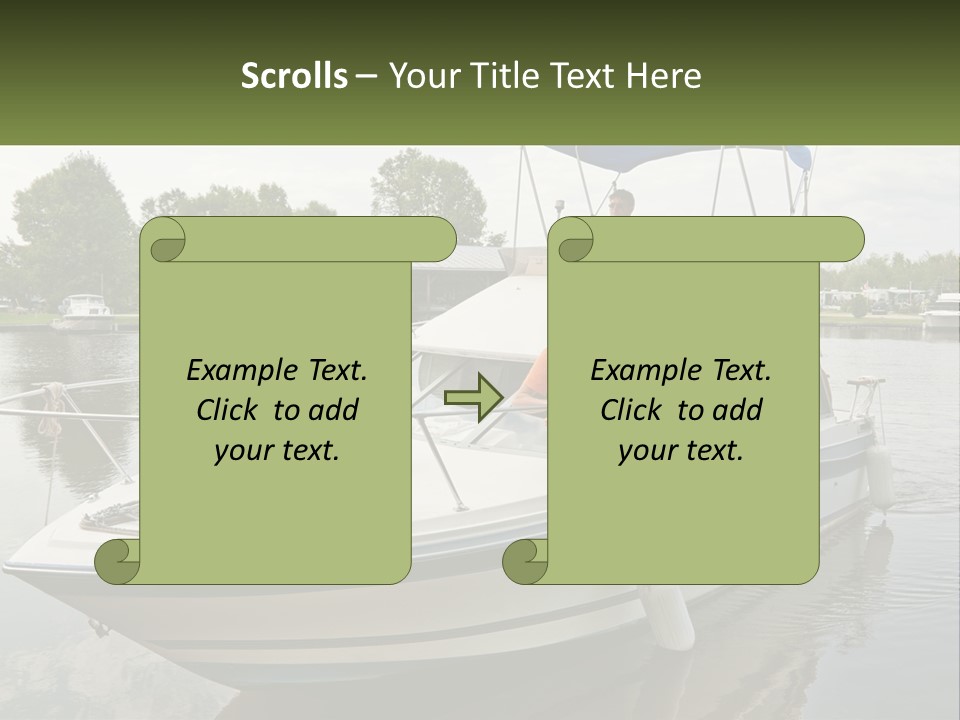 Scrolls – Your Title Text Here

Example Text. Click to add your text.

Example Text. Click to add your text.